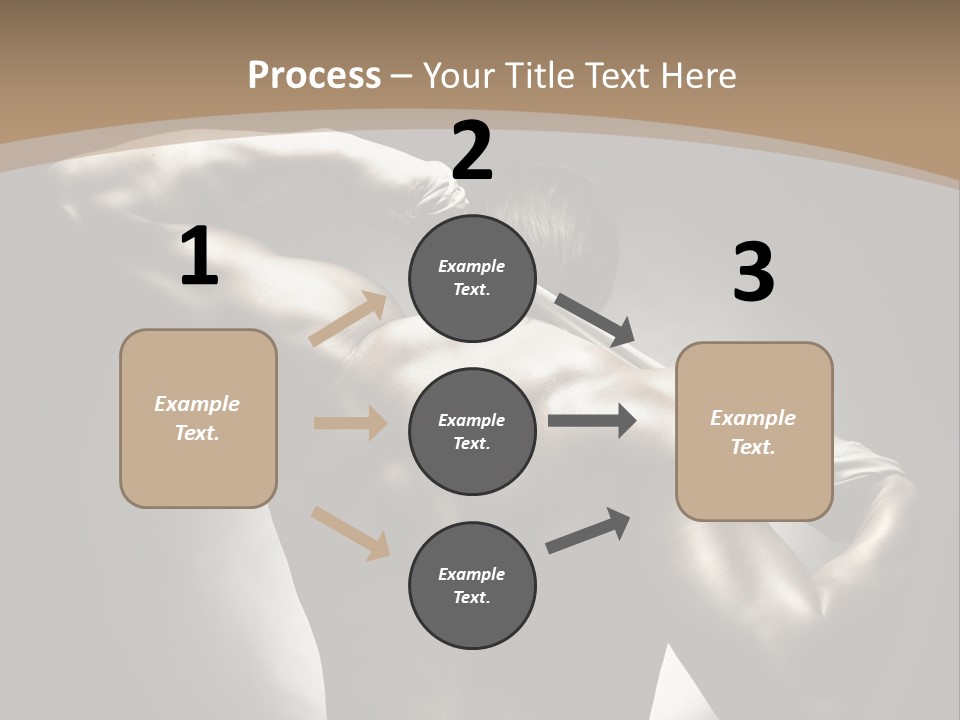 Process – Your Title Text Here

1

Example Text.

2

Example Text.

Example Text.

Example Text.

3

Example Text.